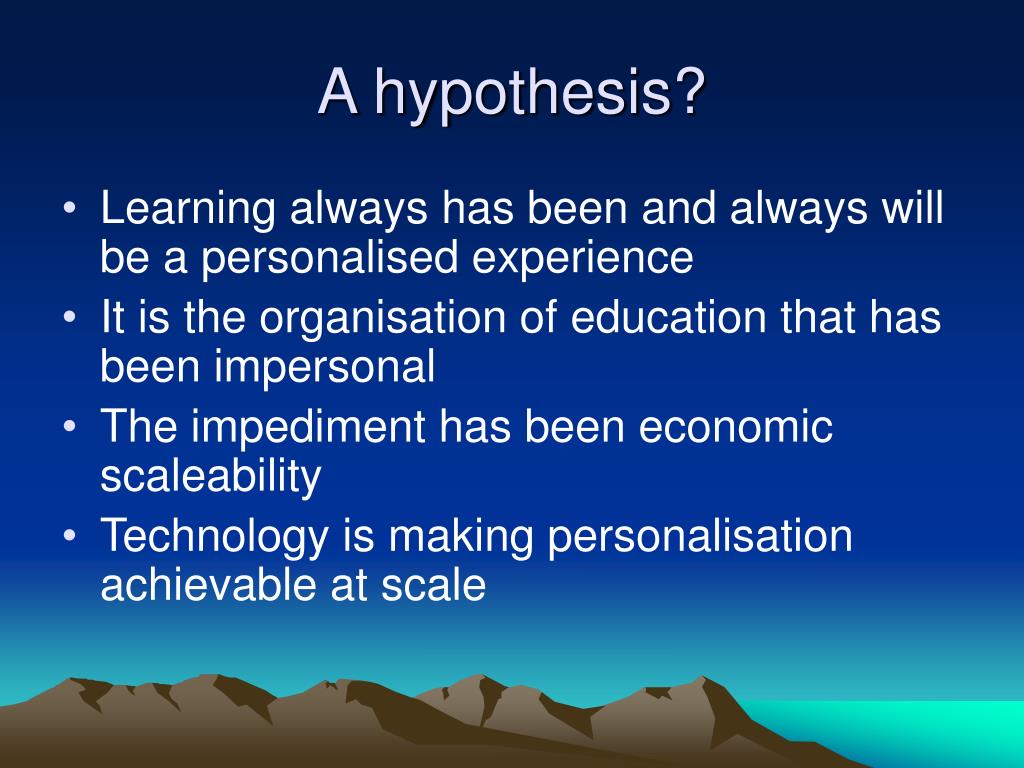 A hypothesis?

• Learning always has been and always will be a personalised experience
• It is the organisation of education that has been impersonal
• The impediment has been economic scaleability
• Technology is making personalisation achievable at scale